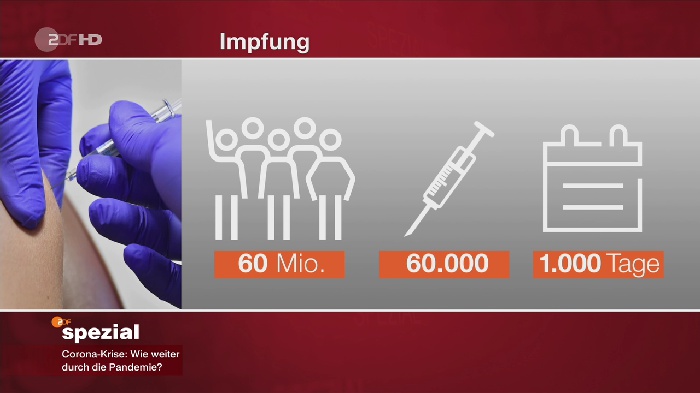 ZDF HD

Impfung

60 Mio.

60.000

1.000 Tage

ZDF spezial

Corona-Krise: Wie weiter durch die Pandemie?